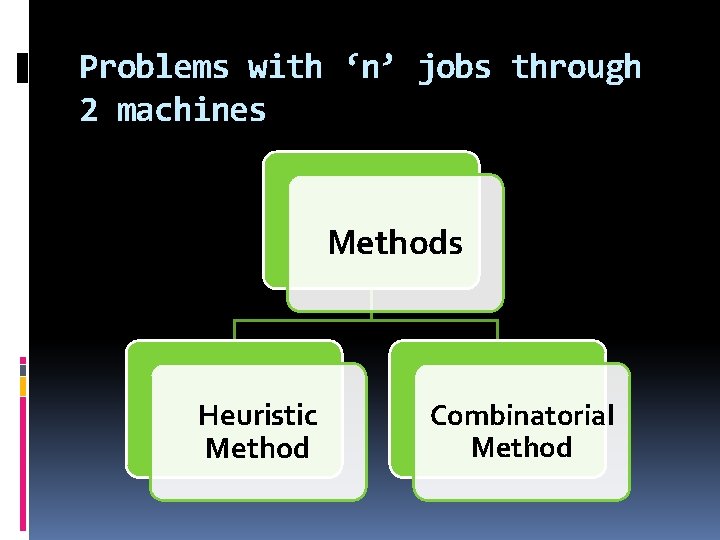 Problems with ‘n’ jobs through 2 machines

Methods

Heuristic Method

Combinatorial Method